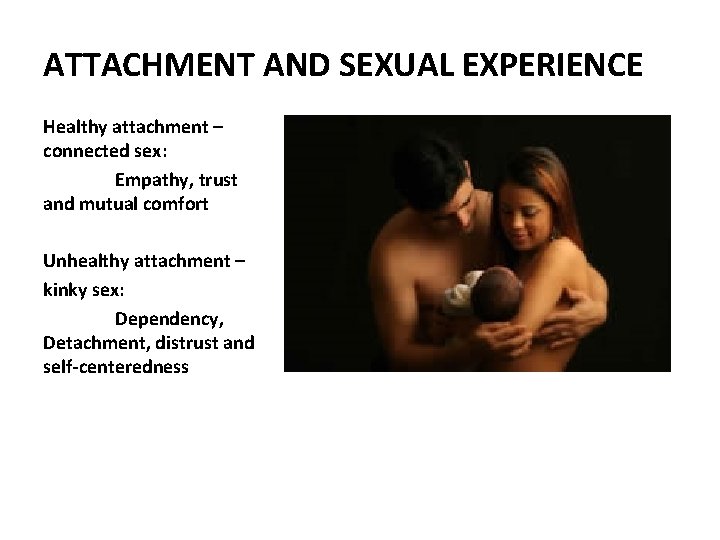 ATTACHMENT AND SEXUAL EXPERIENCE

Healthy attachment – connected sex:
Empathy, trust and mutual comfort

Unhealthy attachment – kinky sex:
Dependency, Detachment, distrust and self-centeredness